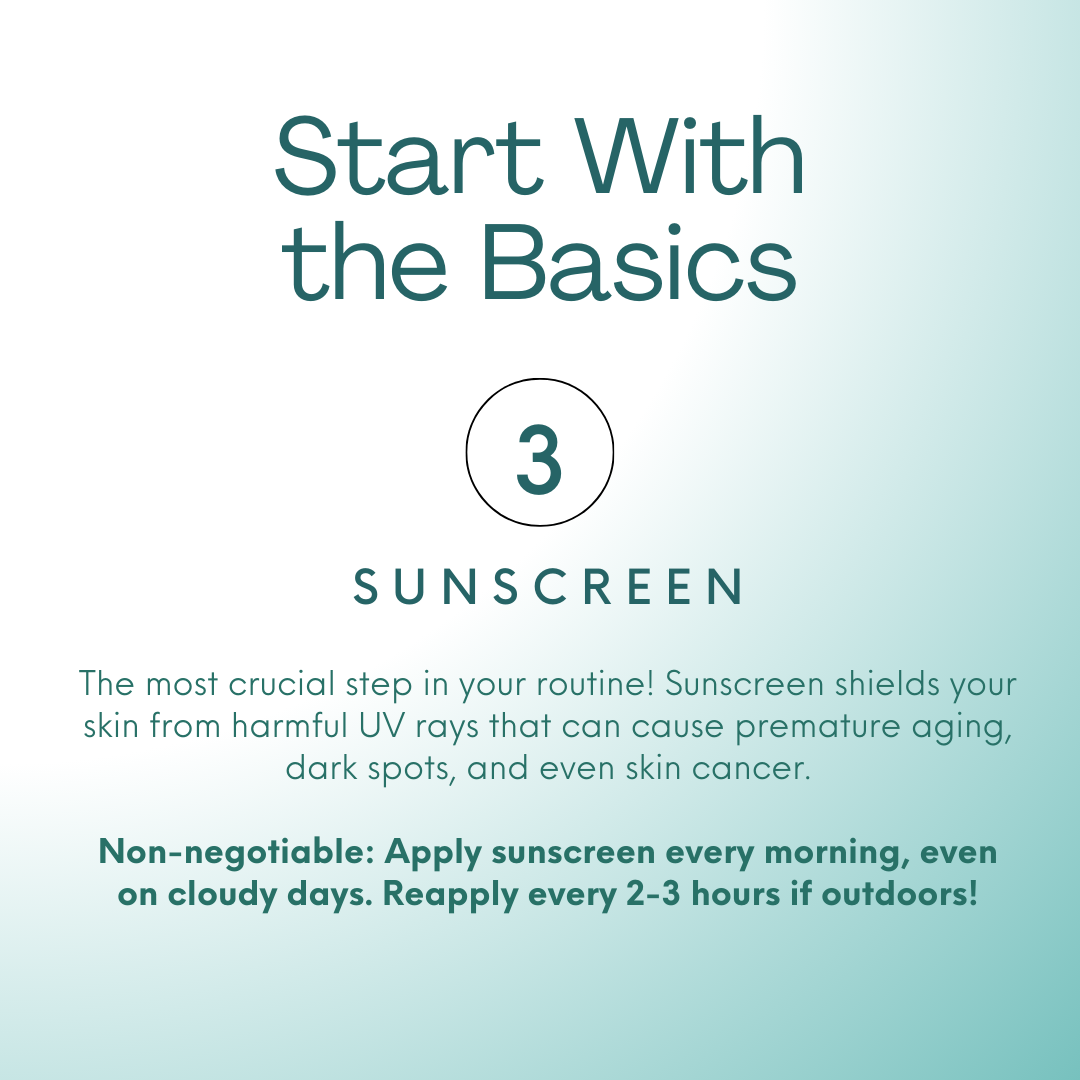 Start With the Basics

3

SUNSCREEN

The most crucial step in your routine! Sunscreen shields your skin from harmful UV rays that can cause premature aging, dark spots, and even skin cancer.

Non-negotiable: Apply sunscreen every morning, even on cloudy days. Reapply every 2-3 hours if outdoors!